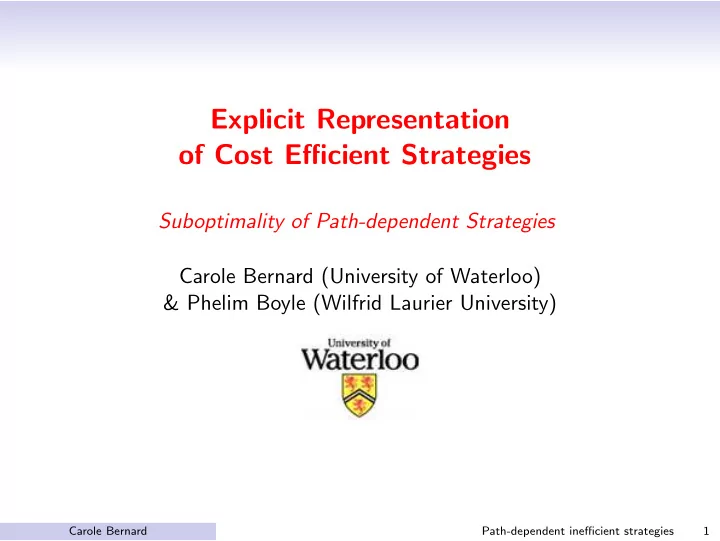 Explicit Representation of Cost Efficient Strategies

Suboptimality of Path-dependent Strategies

Carole Bernard (University of Waterloo)
& Phelim Boyle (Wilfrid Laurier University)

University of
Waterloo

Carole Bernard

Path-dependent inefficient strategies 1